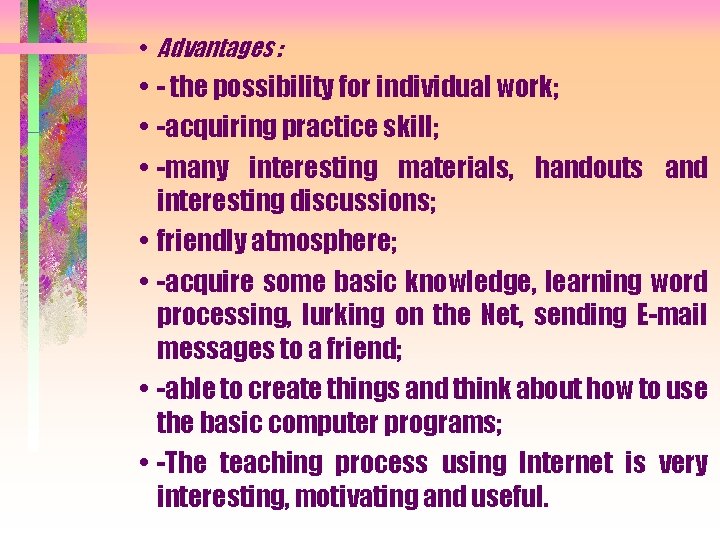 • Advantages :
• - the possibility for individual work;
• -acquiring practice skill;
• -many interesting materials, handouts and interesting discussions;
• friendly atmosphere;
• -acquire some basic knowledge, learning word processing, lurking on the Net, sending E-mail messages to a friend;
• -able to create things and think about how to use the basic computer programs;
• -The teaching process using Internet is very interesting, motivating and useful.